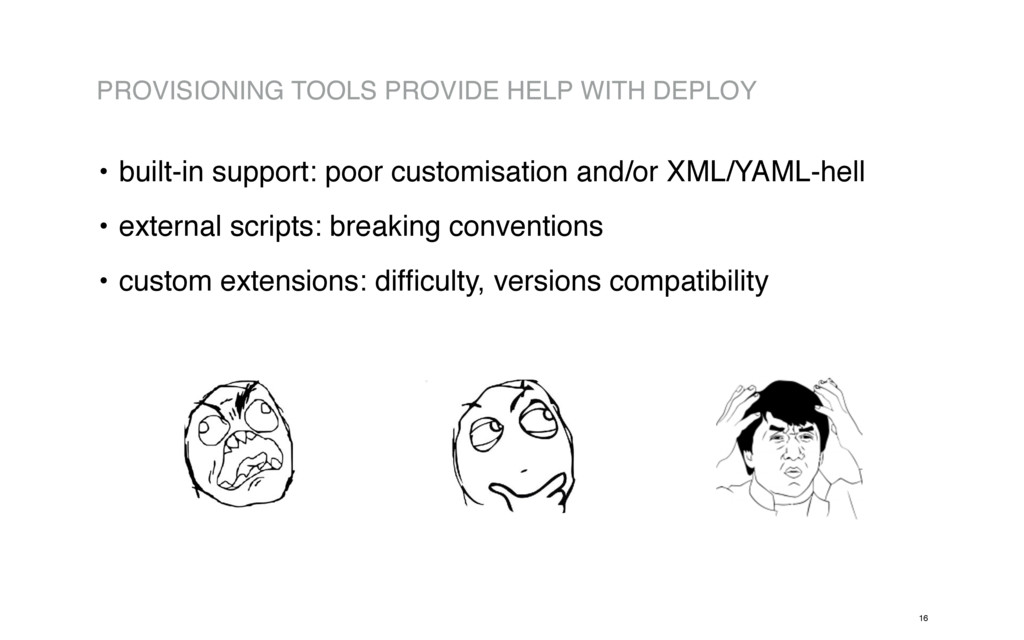 PROVISIONING TOOLS PROVIDE HELP WITH DEPLOY

• built-in support: poor customisation and/or XML/YAML-hell

• external scripts: breaking conventions

• custom extensions: difficulty, versions compatibility

16